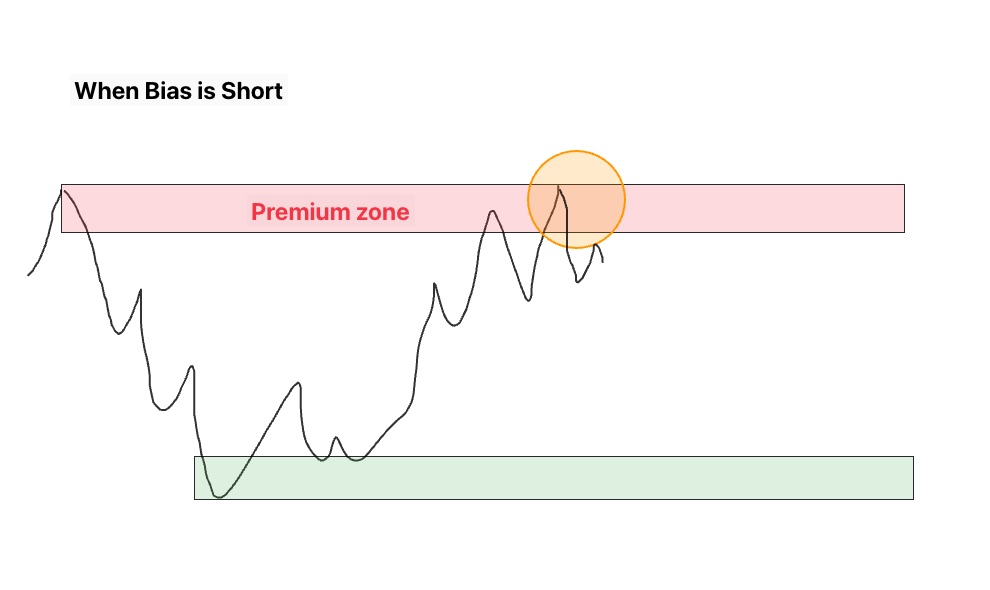 When Bias is Short

Premium zone